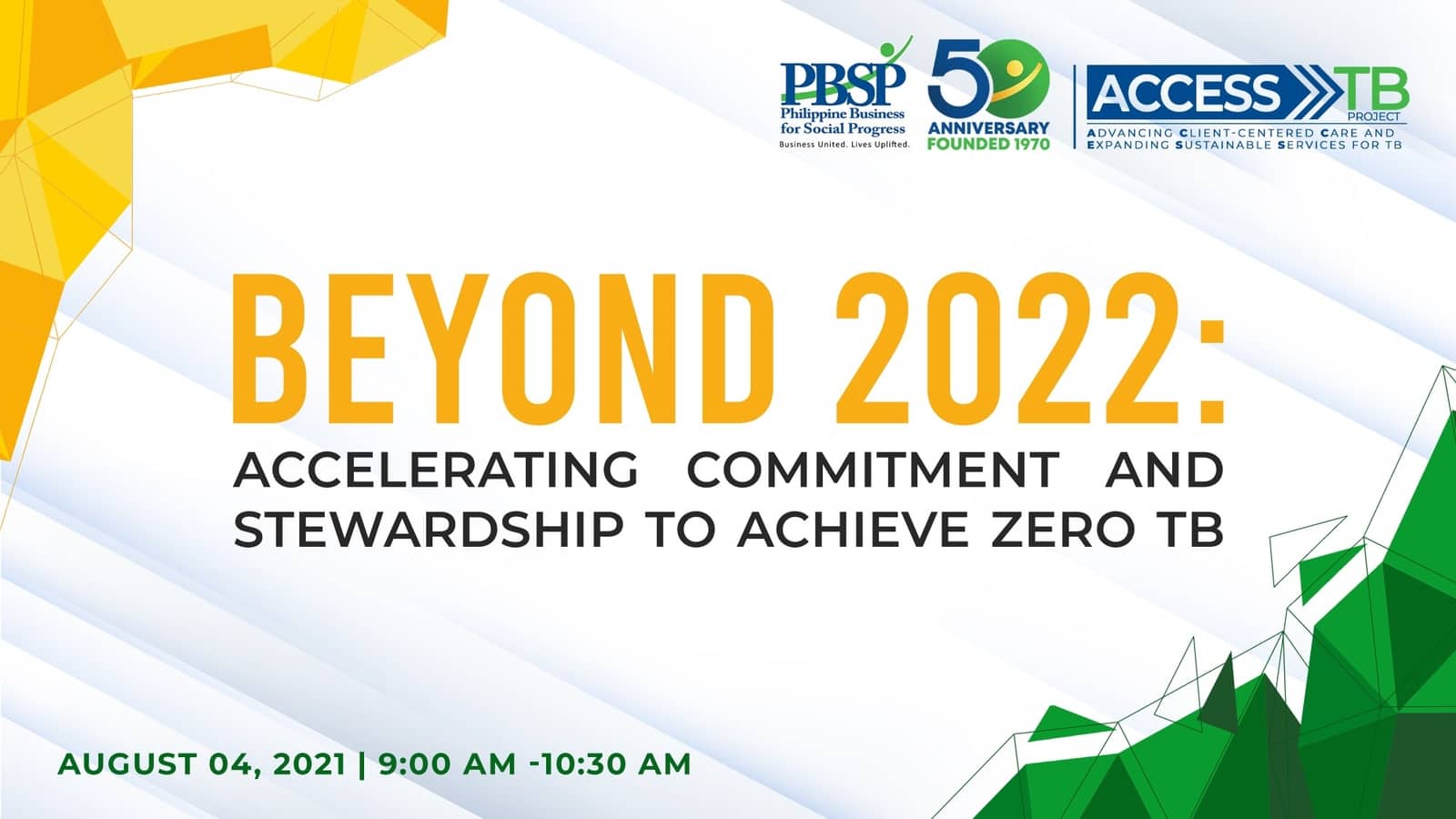 PBSP
Philippine Business for Social Progress
Business United. Lives Uplifted.

50
ANNIVERSARY
FOUNDED 1970

ACCESS TB
PROJECT
ADVANCING CLIENT-CENTERED CARE AND EXPANDING SUSTAINABLE SERVICES FOR TB

BEYOND 2022:
ACCELERATING COMMITMENT AND STEWARDSHIP TO ACHIEVE ZERO TB

AUGUST 04, 2021 | 9:00 AM -10:30 AM